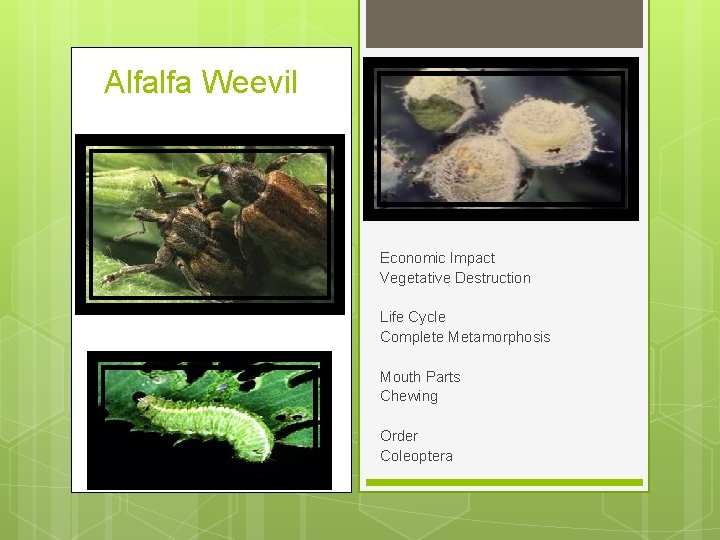 Alfalfa Weevil

Economic Impact
Vegetative Destruction

Life Cycle
Complete Metamorphosis

Mouth Parts
Chewing

Order
Coleoptera